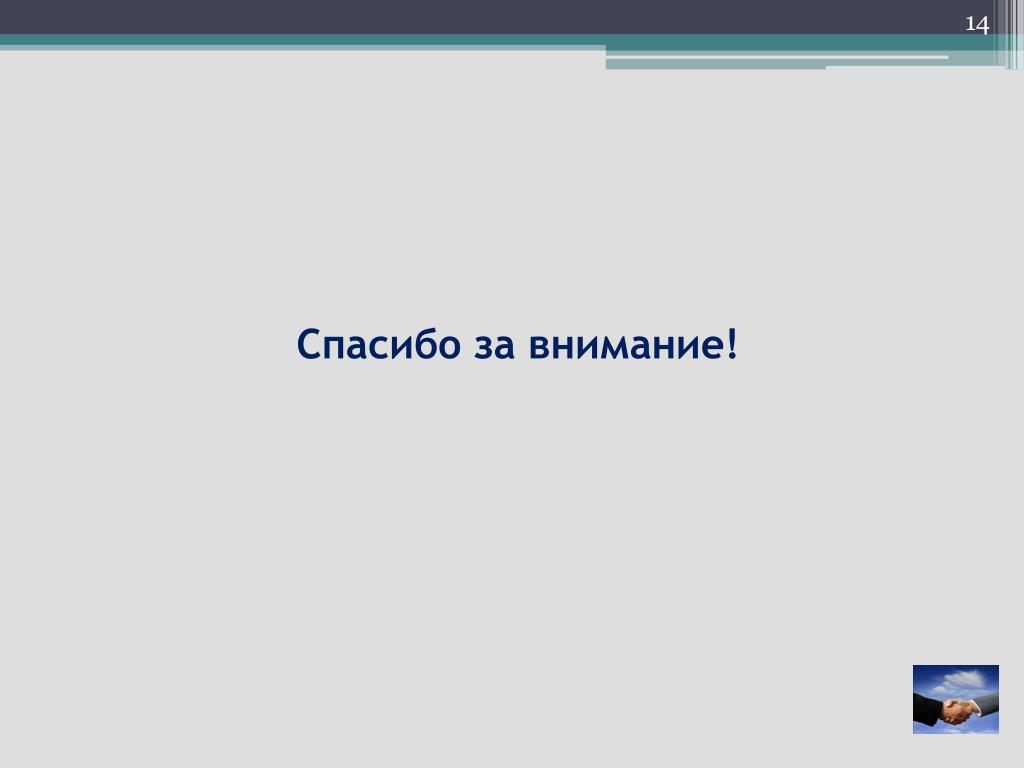 14

Спасибо за внимание!